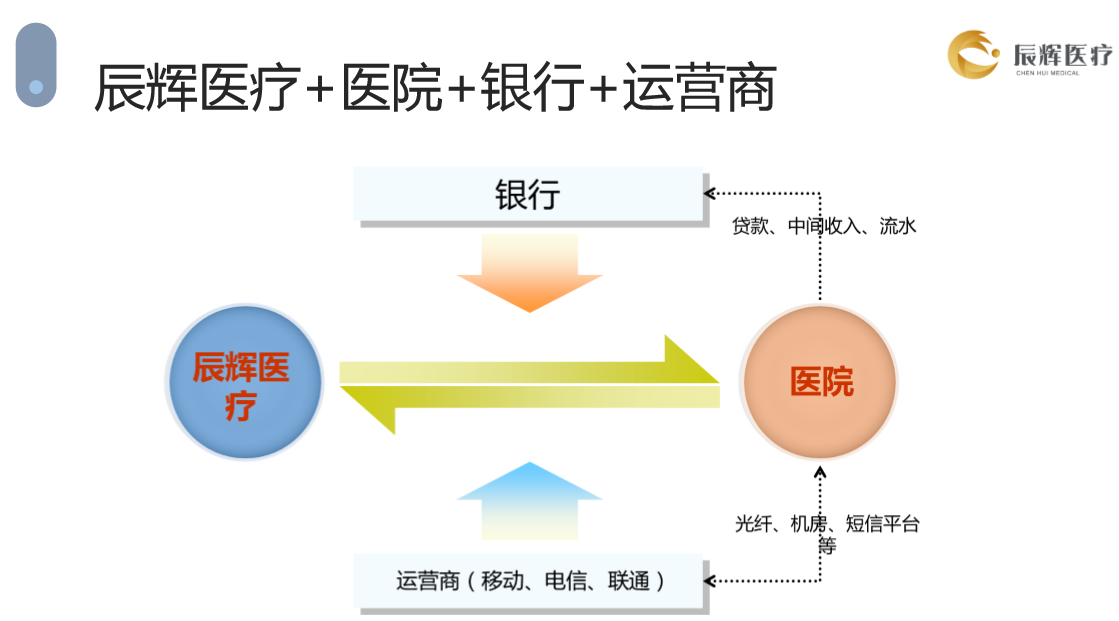 辰辉医疗+医院+银行+运营商

辰辉医疗
CHEN HUI MEDICAL

银行

贷款、中间收入、流水

辰辉医疗

医院

光纤、机房、短信平台等

运营商（移动、电信、联通）